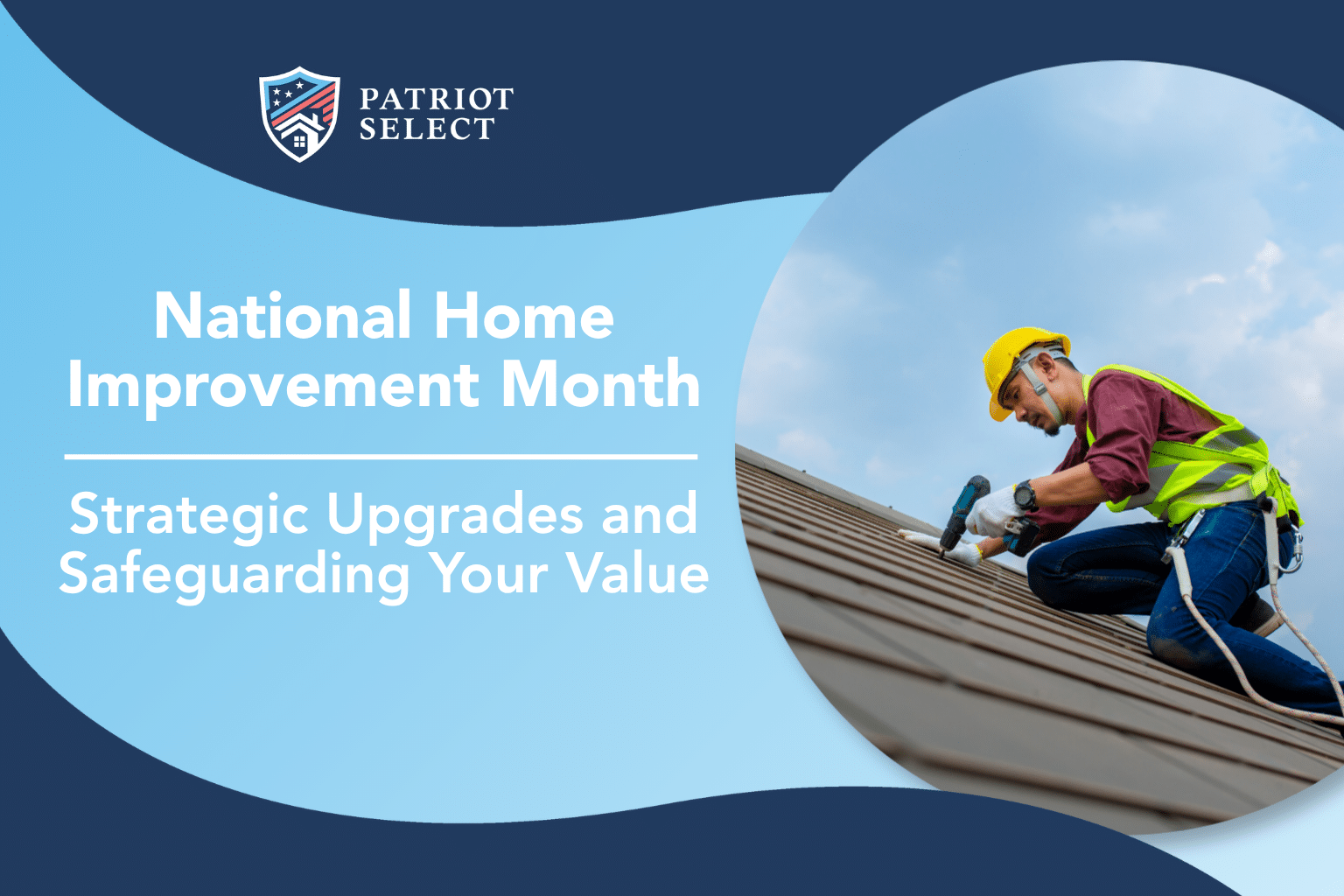 PATRIOT SELECT

National Home Improvement Month

Strategic Upgrades and Safeguarding Your Value